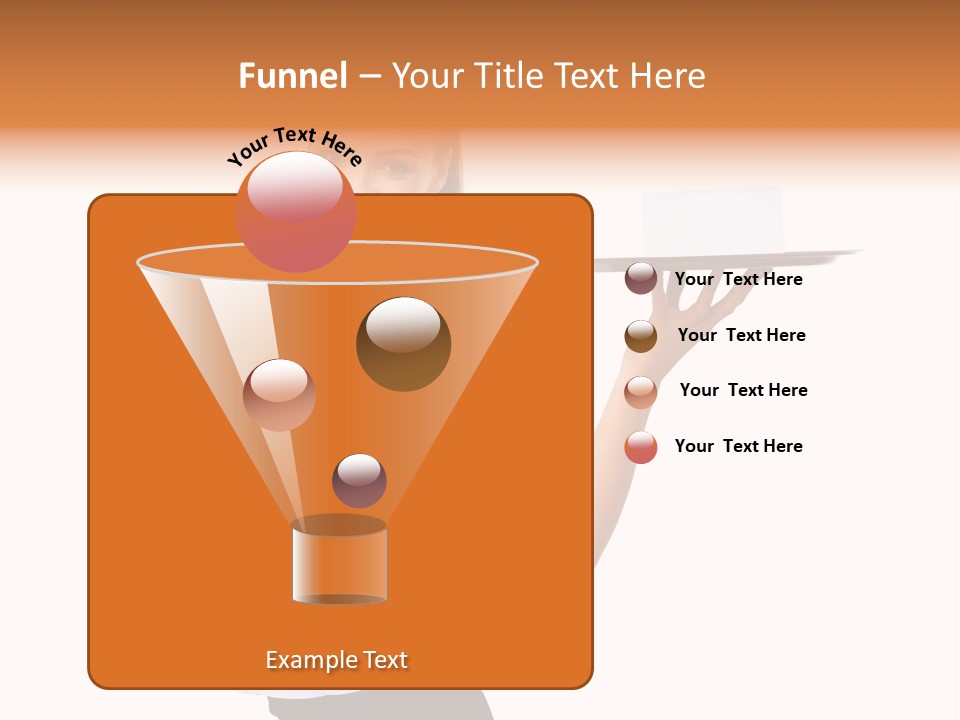 Funnel – Your Title Text Here

Your Text Here

Your Text Here

Your Text Here

Your Text Here

Your Text Here

Example Text